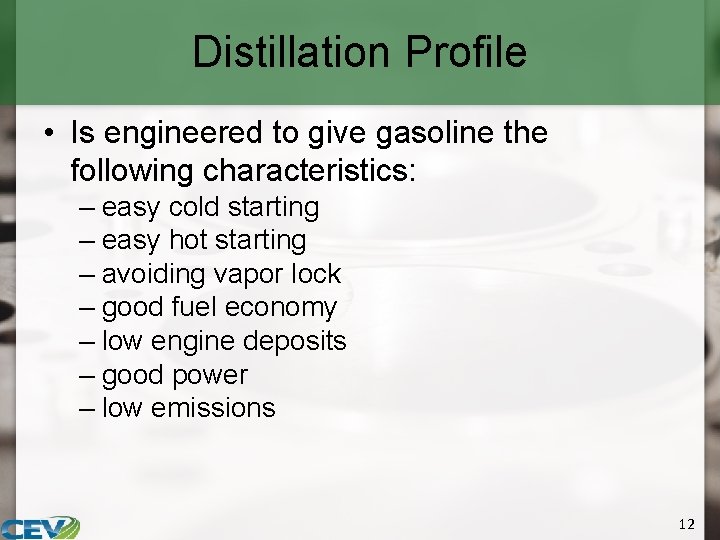 Distillation Profile

• Is engineered to give gasoline the following characteristics:
– easy cold starting
– easy hot starting
– avoiding vapor lock
– good fuel economy
– low engine deposits
– good power
– low emissions

CEV

12